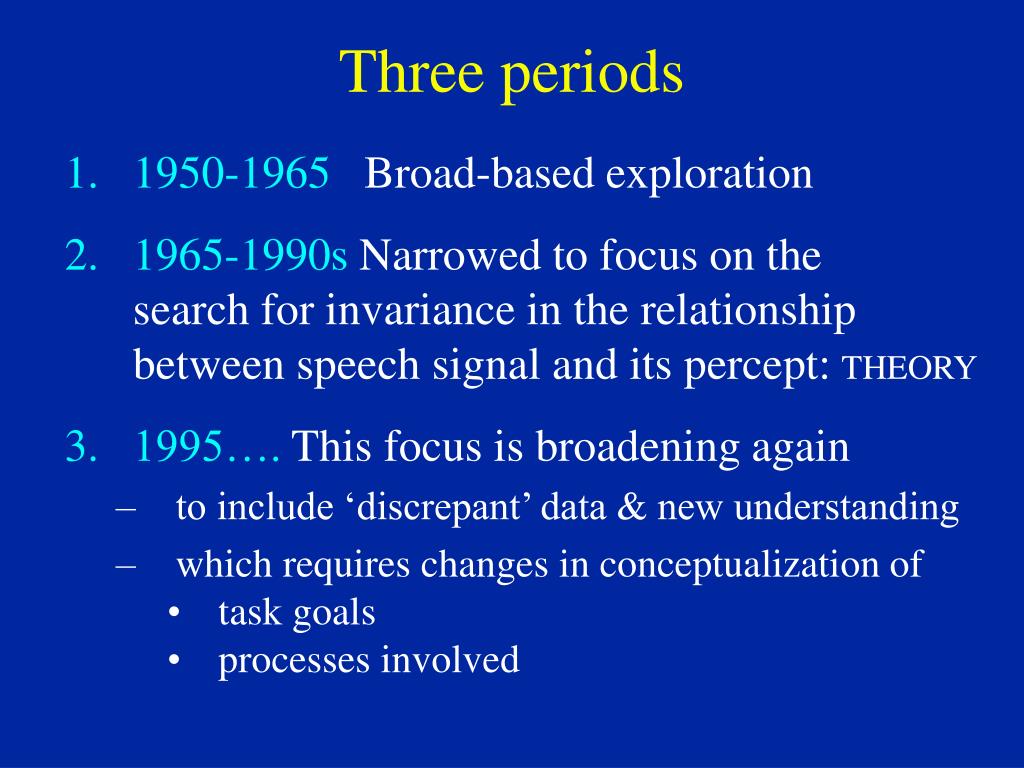 Three periods

1. 1950-1965 Broad-based exploration
2. 1965-1990s Narrowed to focus on the search for invariance in the relationship between speech signal and its percept: THEORY
3. 1995…. This focus is broadening again
   – to include ‘discrepant’ data & new understanding
   – which requires changes in conceptualization of
      • task goals
      • processes involved